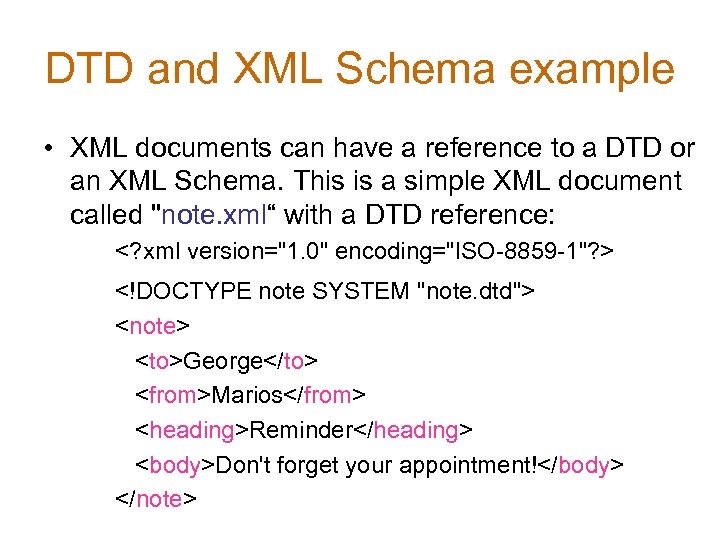 DTD and XML Schema example

• XML documents can have a reference to a DTD or an XML Schema. This is a simple XML document called "note.xml“ with a DTD reference:

<?xml version="1.0" encoding="ISO-8859-1"?>

<!DOCTYPE note SYSTEM "note.dtd">

<note>

<to>George</to>

<from>Marios</from>

<heading>Reminder</heading>

<body>Don't forget your appointment!</body>

</note>